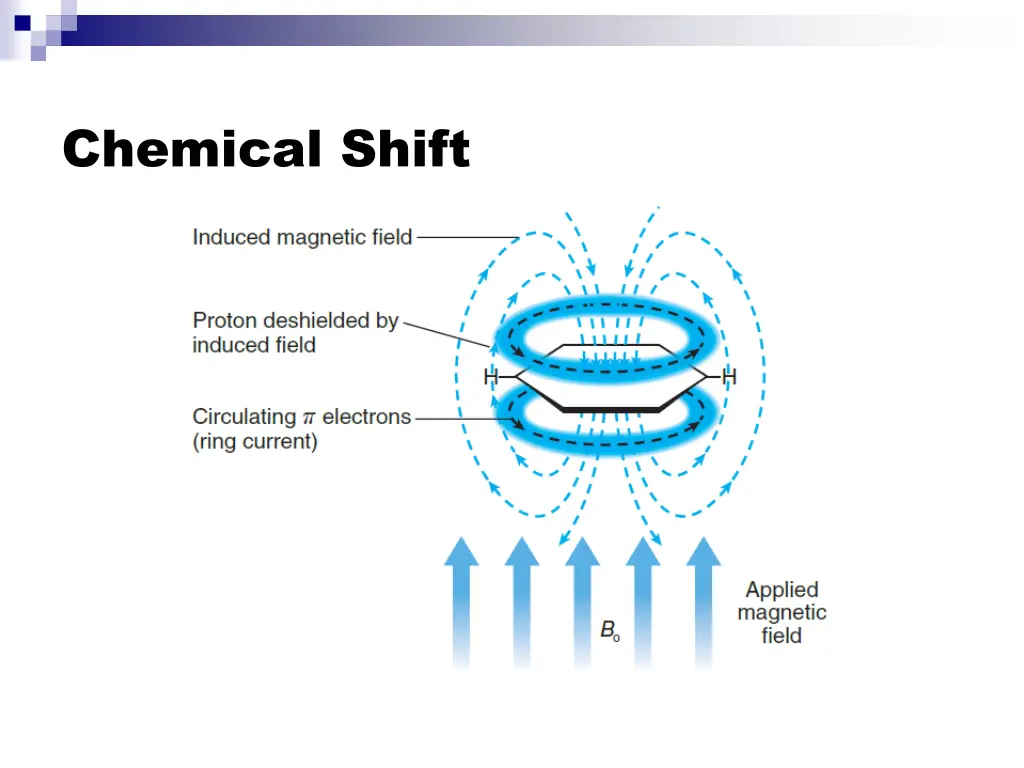 Chemical Shift

Induced magnetic field

Proton deshielded by induced field

Circulating $\pi$ electrons (ring current)

H

H

$B_o$

Applied magnetic field